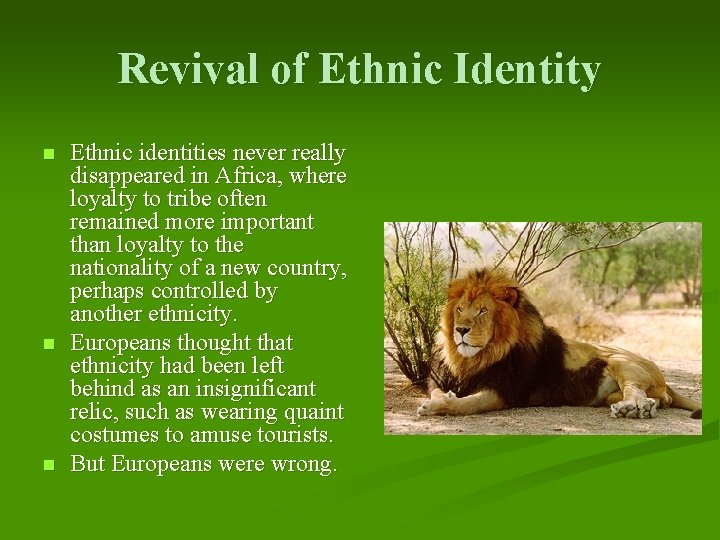 Revival of Ethnic Identity

- Ethnic identities never really disappeared in Africa, where loyalty to tribe often remained more important than loyalty to the nationality of a new country, perhaps controlled by another ethnicity.
- Europeans thought that ethnicity had been left behind as an insignificant relic, such as wearing quaint costumes to amuse tourists.
- But Europeans were wrong.